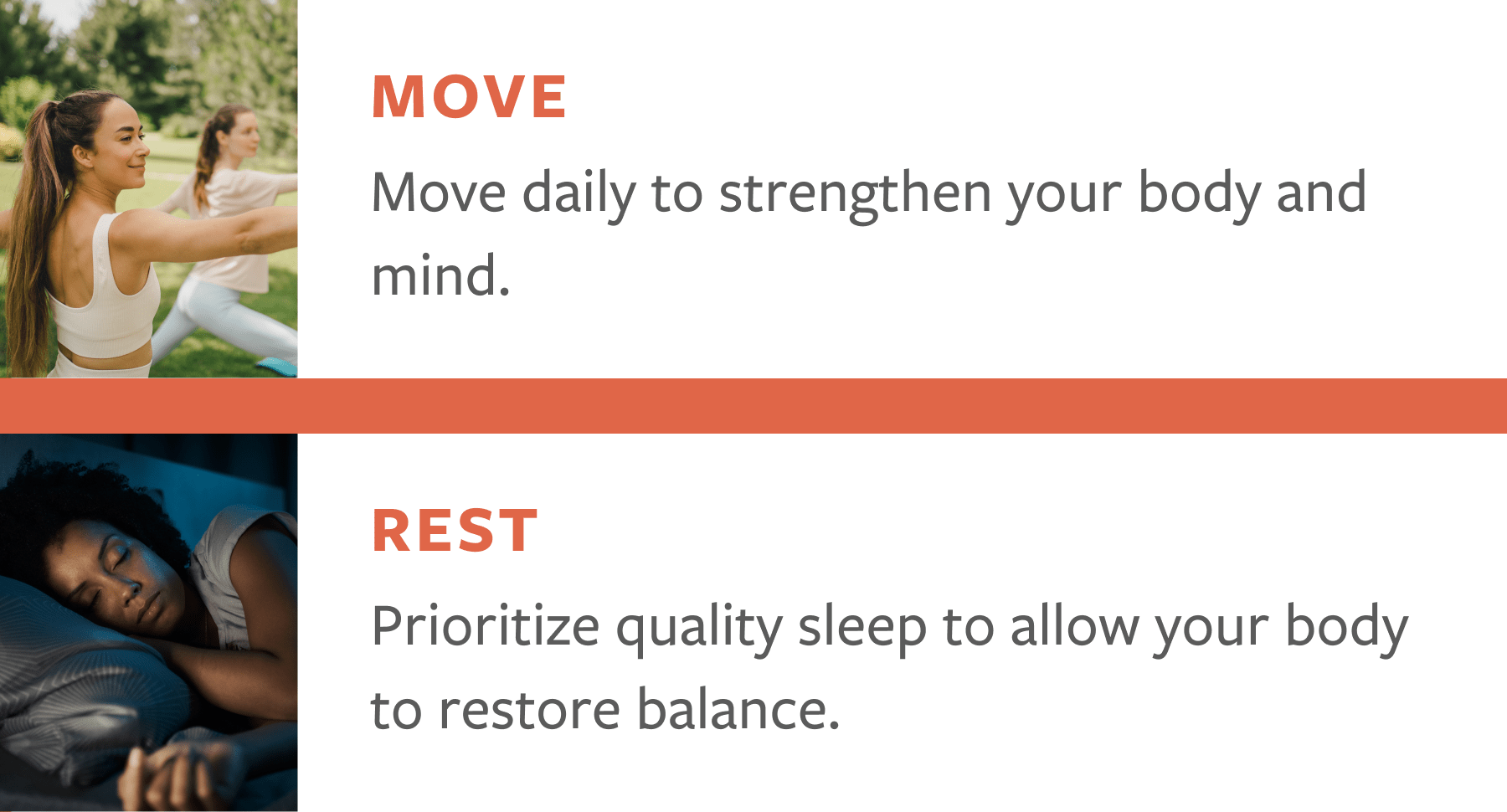 MOVE

Move daily to strengthen your body and mind.

REST

Prioritize quality sleep to allow your body to restore balance.